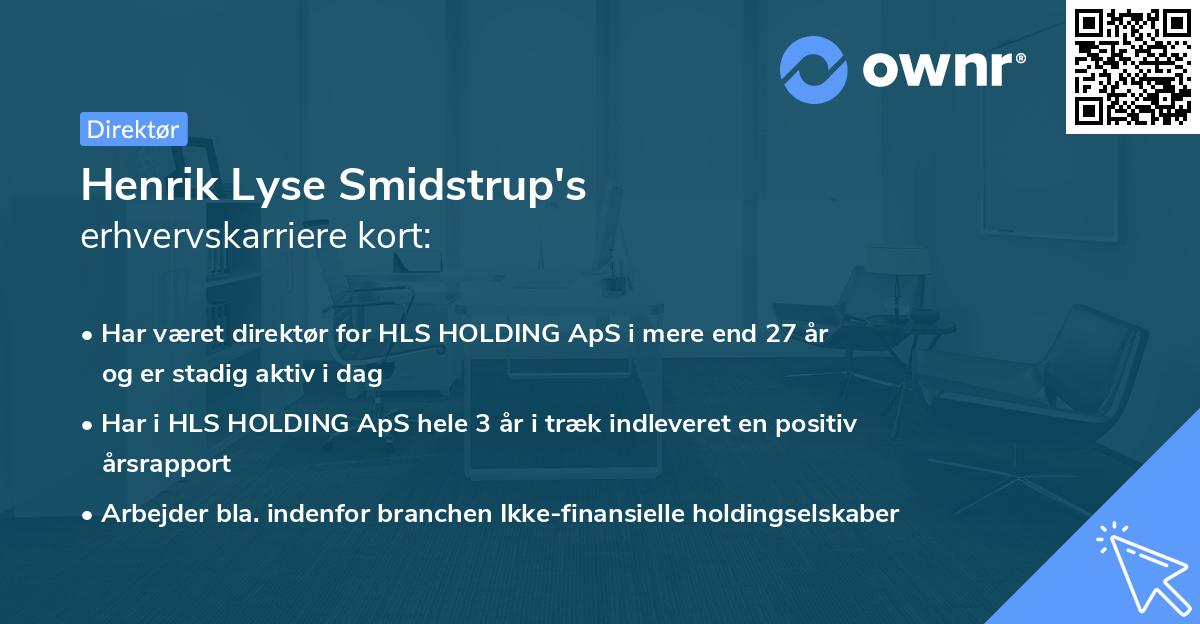 ownr®

Direktør

Henrik Lyse Smidstrup's
erhvervskarriere kort:

• Har været direktør for HLS HOLDING ApS i mere end 27 år og er stadig aktiv i dag
• Har i HLS HOLDING ApS hele 3 år i træk indleveret en positiv årsrapport
• Arbejder bla. indenfor branchen Ikke-finansielle holdingselskaber